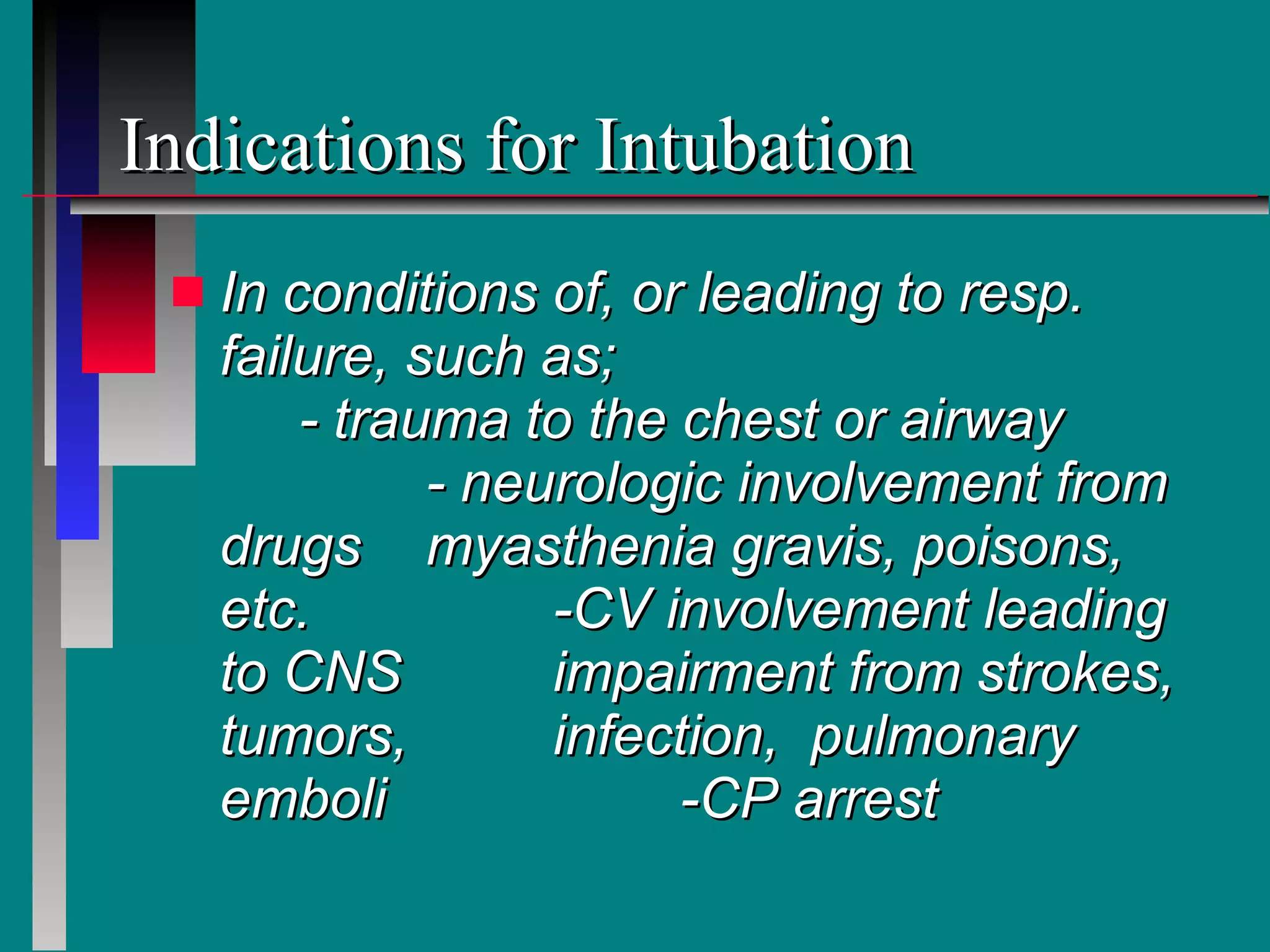 Indications for Intubation

In conditions of, or leading to resp. failure, such as;
- trauma to the chest or airway
- neurologic involvement from drugs myasthenia gravis, poisons, etc.
-CV involvement leading to CNS impairment from strokes, tumors, infection, pulmonary emboli
-CP arrest